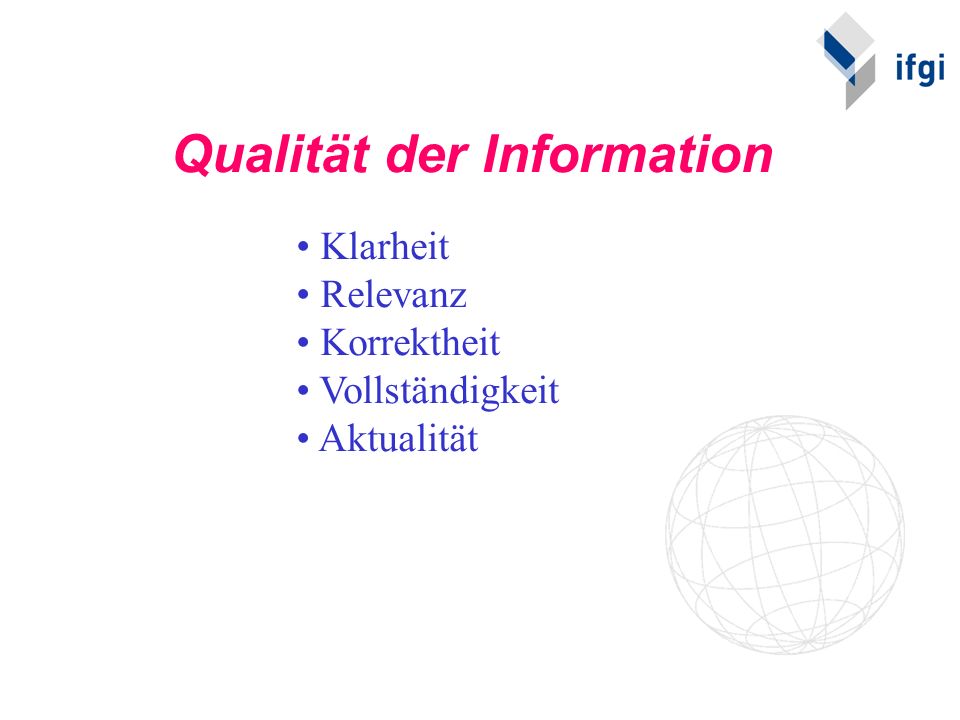 ifgi

Qualität der Information

• Klarheit
• Relevanz
• Korrektheit
• Vollständigkeit
• Aktualität